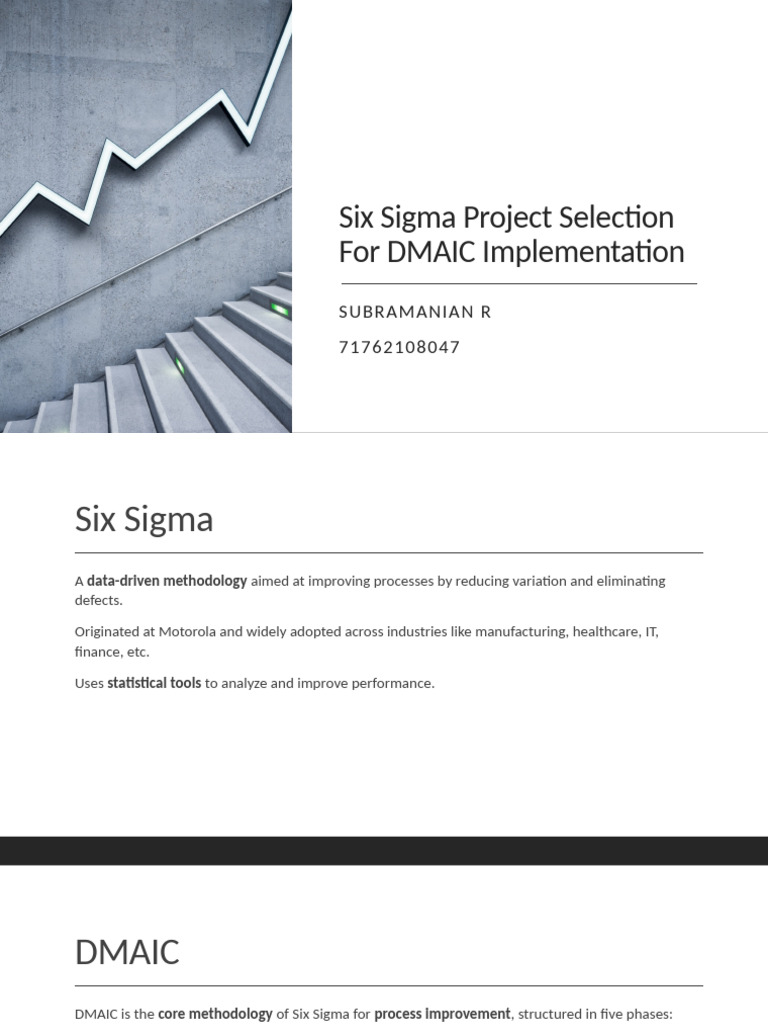 Six Sigma Project Selection For DMAIC Implementation

SUBRAMANIAN R

71762108047

Six Sigma

A data-driven methodology aimed at improving processes by reducing variation and eliminating defects.

Originated at Motorola and widely adopted across industries like manufacturing, healthcare, IT, finance, etc.

Uses statistical tools to analyze and improve performance.

DMAIC

DMAIC is the core methodology of Six Sigma for process improvement, structured in five phases: